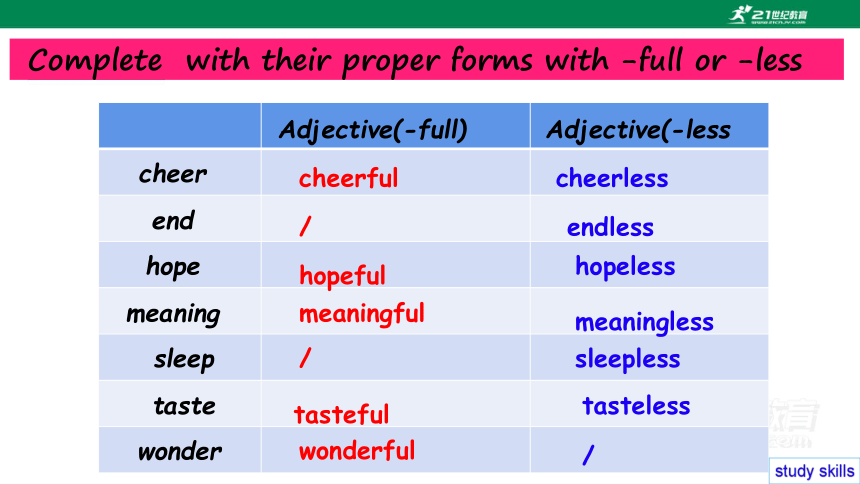 21世纪教育

Complete with their proper forms with -full or -less

| | Adjective(-full) | Adjective(-less |
|---|---|---|
| cheer | cheerful | cheerless |
| end | / | endless |
| hope | hopeful | hopeless |
| meaning | meaningful | meaningless |
| sleep | / | sleepless |
| taste | tasteful | tasteless |
| wonder | wonderful | / |

study skills